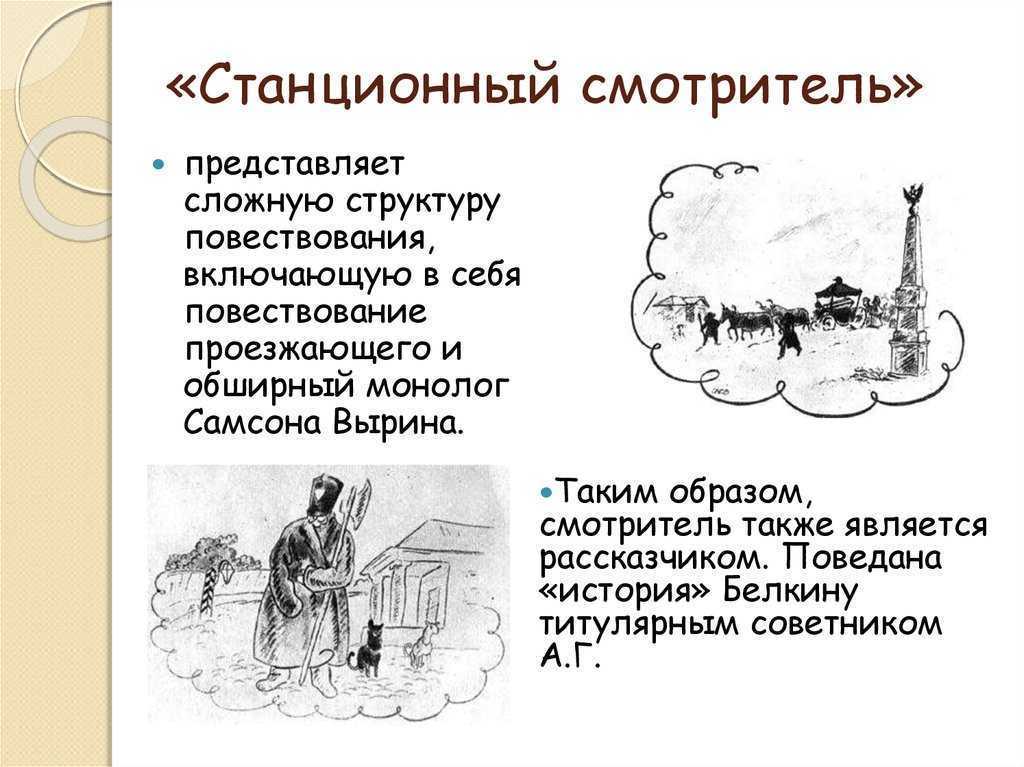 «Станционный смотритель»

представляет сложную структуру повествования, включающую в себя повествование проезжающего и обширный монолог Самсона Вырина.

Таким образом, смотритель также является рассказчиком. Поведана «история» Белкину титулярным советником А.Г.